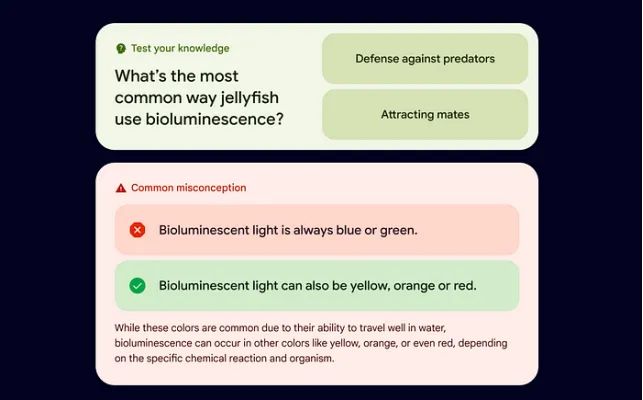 Test your knowledge

What's the most common way jellyfish use bioluminescence?

Defense against predators

Attracting mates

Common misconception

Bioluminescent light is always blue or green.

Bioluminescent light can also be yellow, orange or red.

While these colors are common due to their ability to travel well in water, bioluminescence can occur in other colors like yellow, orange, or even red, depending on the specific chemical reaction and organism.